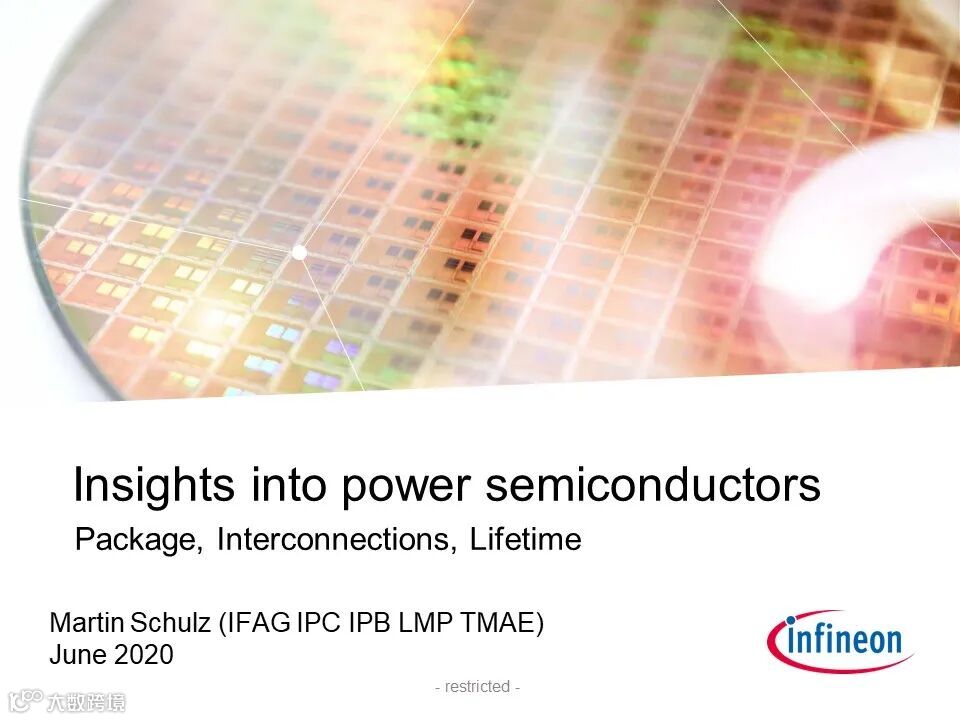 Insights into power semiconductors

Package, Interconnections, Lifetime

Martin Schulz (IFAG IPC IPB LMP TMAE)
June 2020

infineon

- restricted -

大数跨境